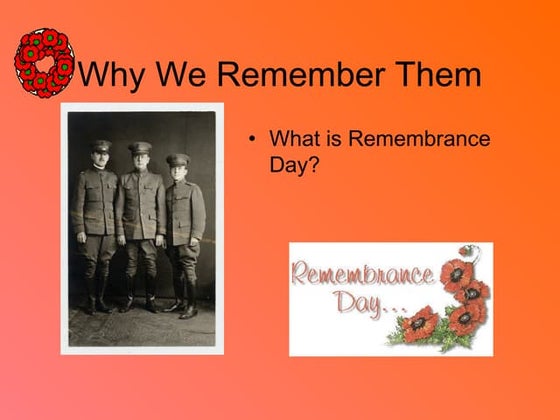 Why We Remember Them

• What is Remembrance Day?

Remembrance Day...